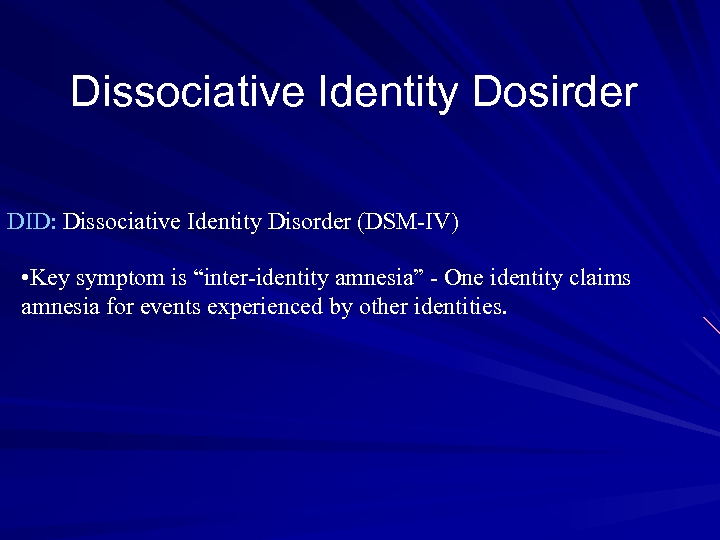 Dissociative Identity Dosirder

DID: Dissociative Identity Disorder (DSM-IV)

•Key symptom is “inter-identity amnesia” - One identity claims amnesia for events experienced by other identities.